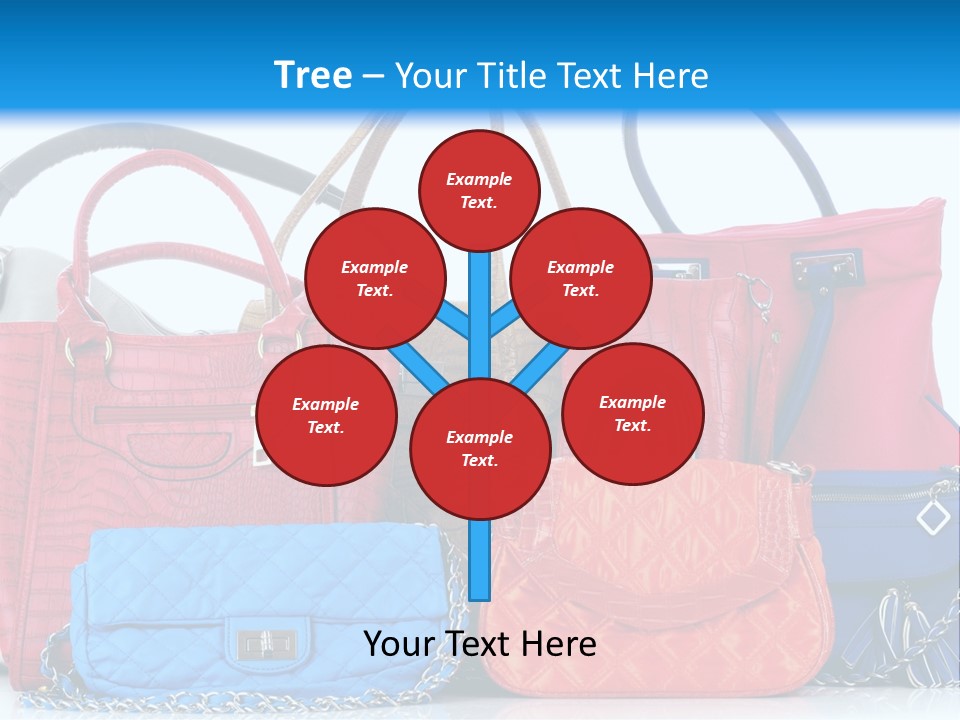 Tree – Your Title Text Here

Example Text.

Example Text.

Example Text.

Example Text.

Example Text.

Example Text.

Your Text Here